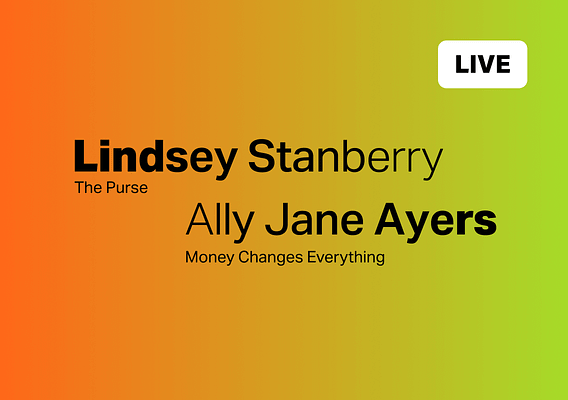 LIVE

Lindsey Stanberry
The Purse

Ally Jane Ayers
Money Changes Everything